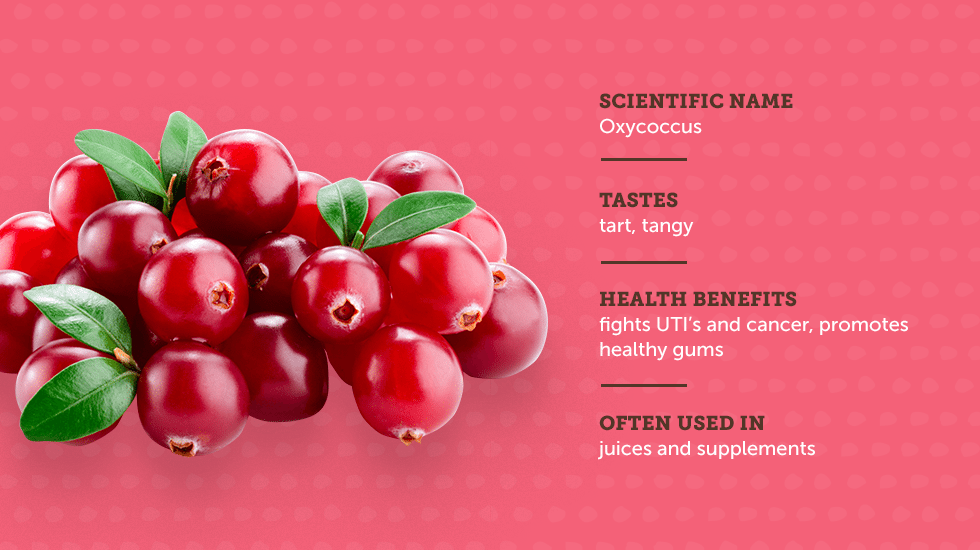 SCIENTIFIC NAME
Oxycoccus

TASTES
tart, tangy

HEALTH BENEFITS
fights UTI's and cancer, promotes healthy gums

OFTEN USED IN
juices and supplements